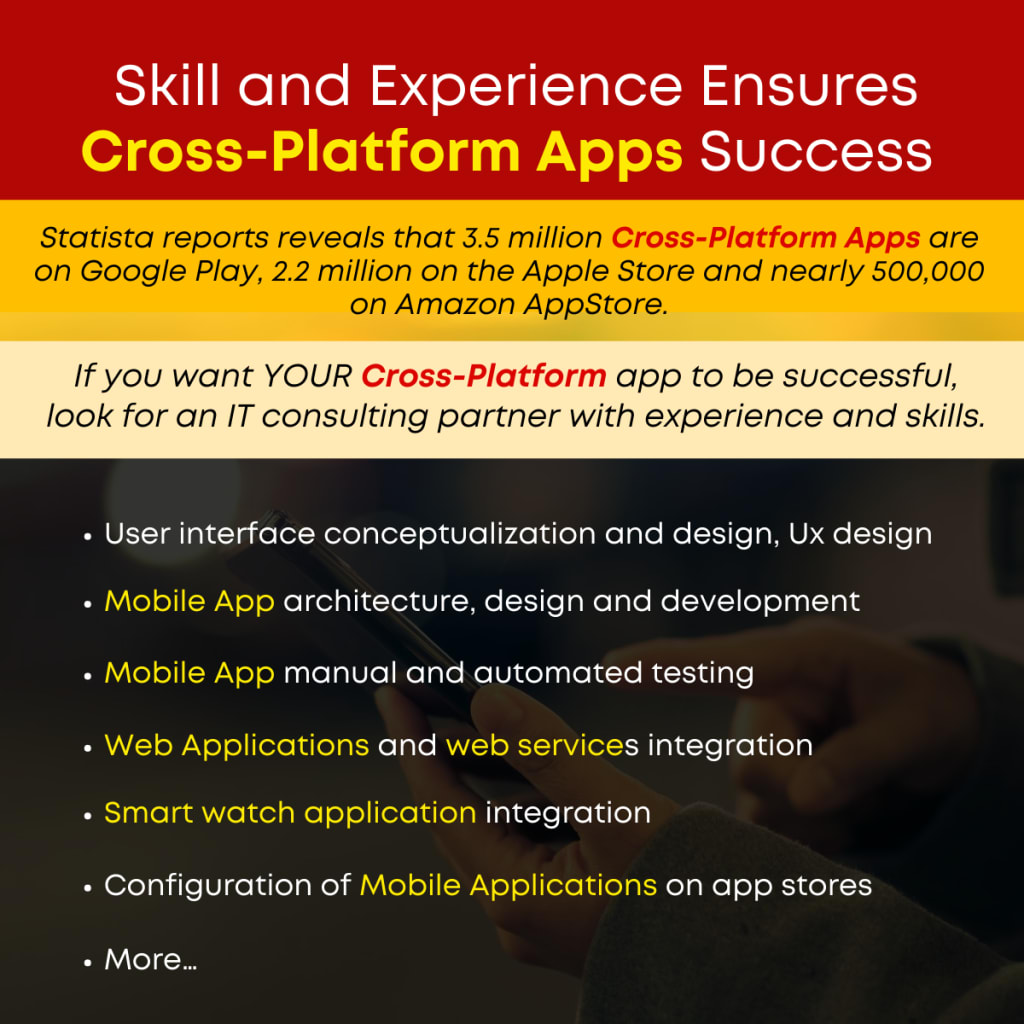 Skill and Experience Ensures Cross-Platform Apps Success

Statista reports reveals that 3.5 million Cross-Platform Apps are on Google Play, 2.2 million on the Apple Store and nearly 500,000 on Amazon AppStore.

If you want YOUR Cross-Platform app to be successful, look for an IT consulting partner with experience and skills.

• User interface conceptualization and design, Ux design

• Mobile App architecture, design and development

• Mobile App manual and automated testing

• Web Applications and web services integration

• Smart watch application integration

• Configuration of Mobile Applications on app stores

• More...